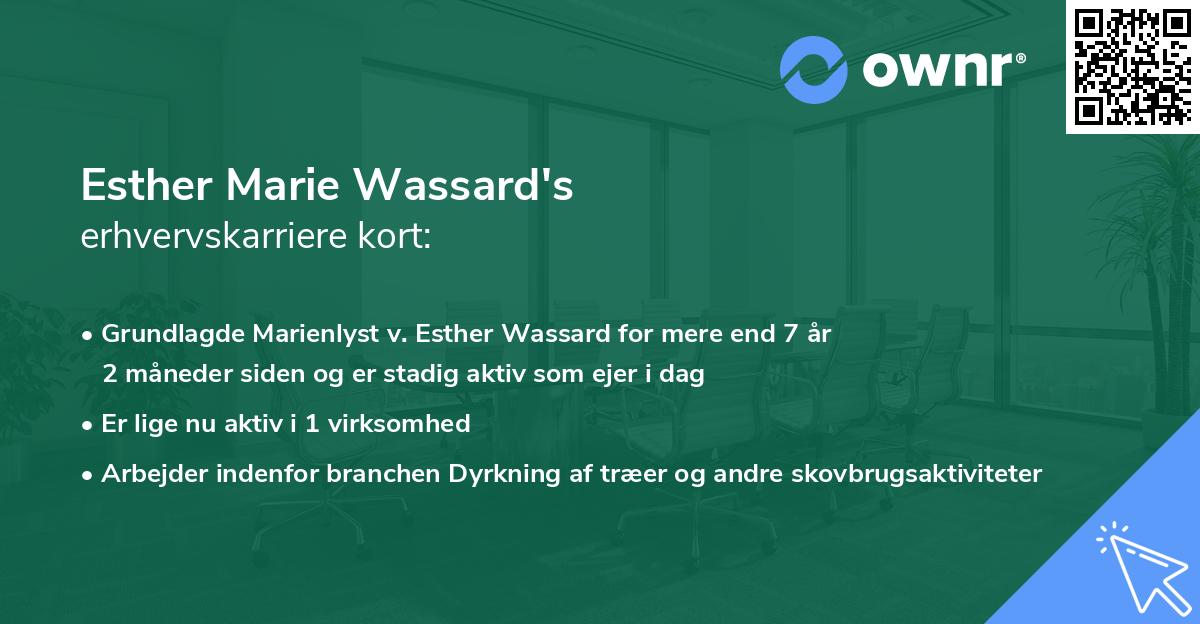 ownr®

Esther Marie Wassard's
erhvervskarriere kort:

• Grundlagde Marienlyst v. Esther Wassard for mere end 7 år 2 måneder siden og er stadig aktiv som ejer i dag

• Er lige nu aktiv i 1 virksomhed

• Arbejder indenfor branchen Dyrkning af træer og andre skovbrugsaktiviteter